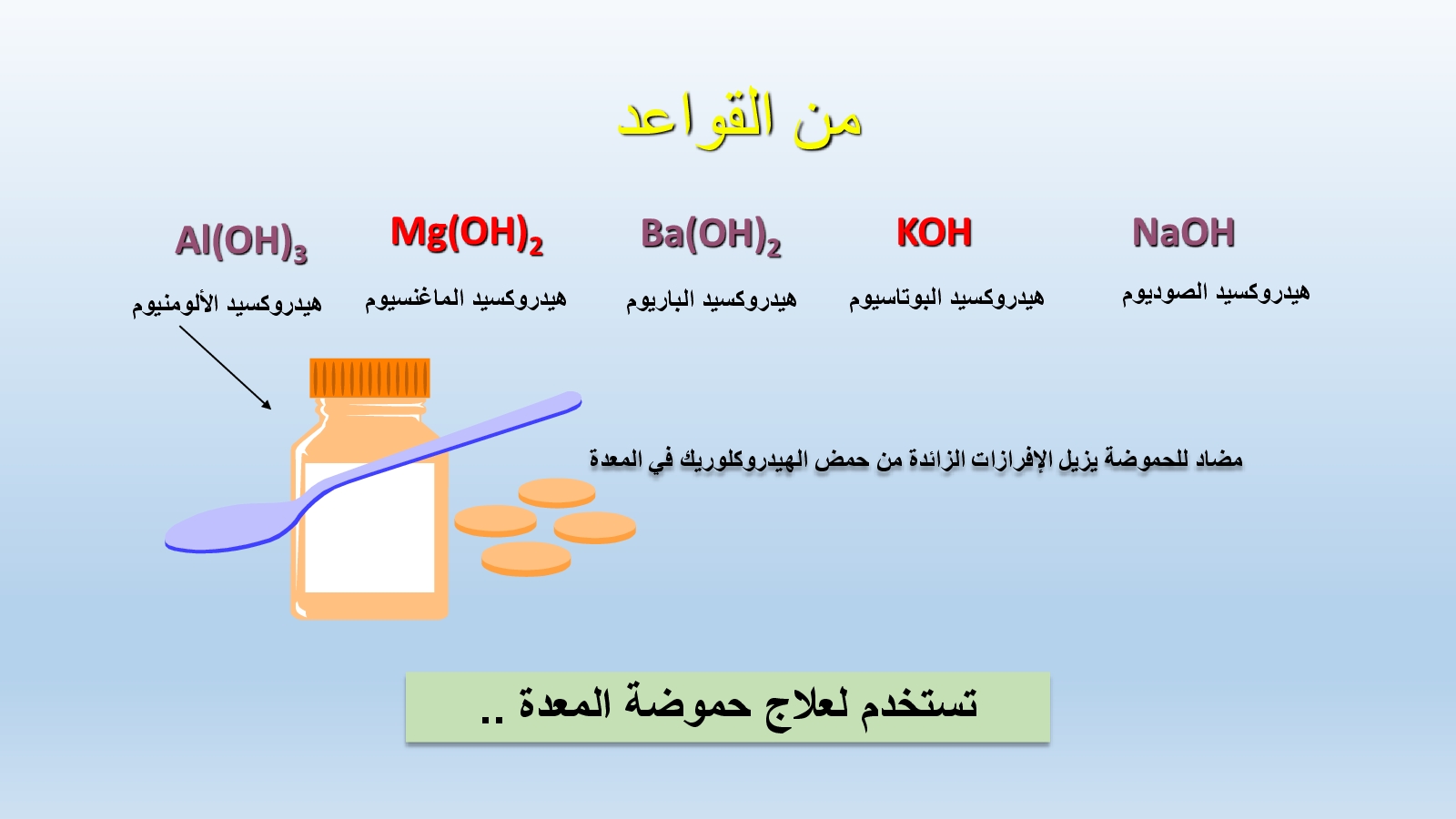 من القواعد

$NaOH$
هيدروكسيد الصوديوم

$KOH$
هيدروكسيد البوتاسيوم

$Ba(OH)_2$
هيدروكسيد الباريوم

$Mg(OH)_2$
هيدروكسيد الماغنسيوم

$Al(OH)_3$
هيدروكسيد الألومنيوم

مضاد للحموضة يزيل الإفرازات الزائدة من حمض الهيدروكلوريك في المعدة

تستخدم لعلاج حموضة المعدة ..